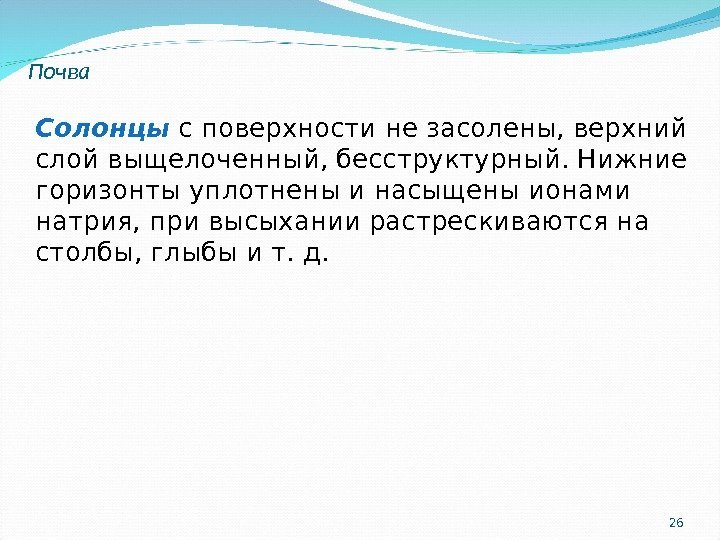 Почва

Солонцы с поверхности не засолены, верхний слой выщелоченный, бесструктурный. Нижние горизонты уплотнены и насыщены ионами натрия, при высыхании растрескиваются на столбы, глыбы и т. д.

26